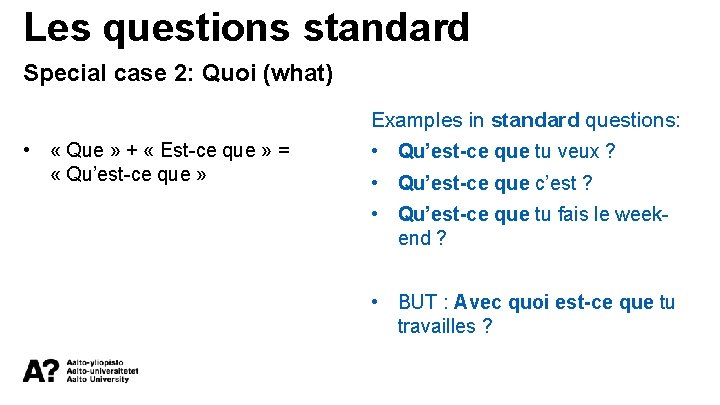 Les questions standard

Special case 2: Quoi (what)

• « Que » + « Est-ce que » = « Qu'est-ce que »

Examples in standard questions:

• Qu'est-ce que tu veux ?

• Qu'est-ce que c'est ?

• Qu'est-ce que tu fais le week-end ?

• BUT : Avec quoi est-ce que tu travailles ?

A? Aalto-yliopisto Aalto-universitetet Aalto University